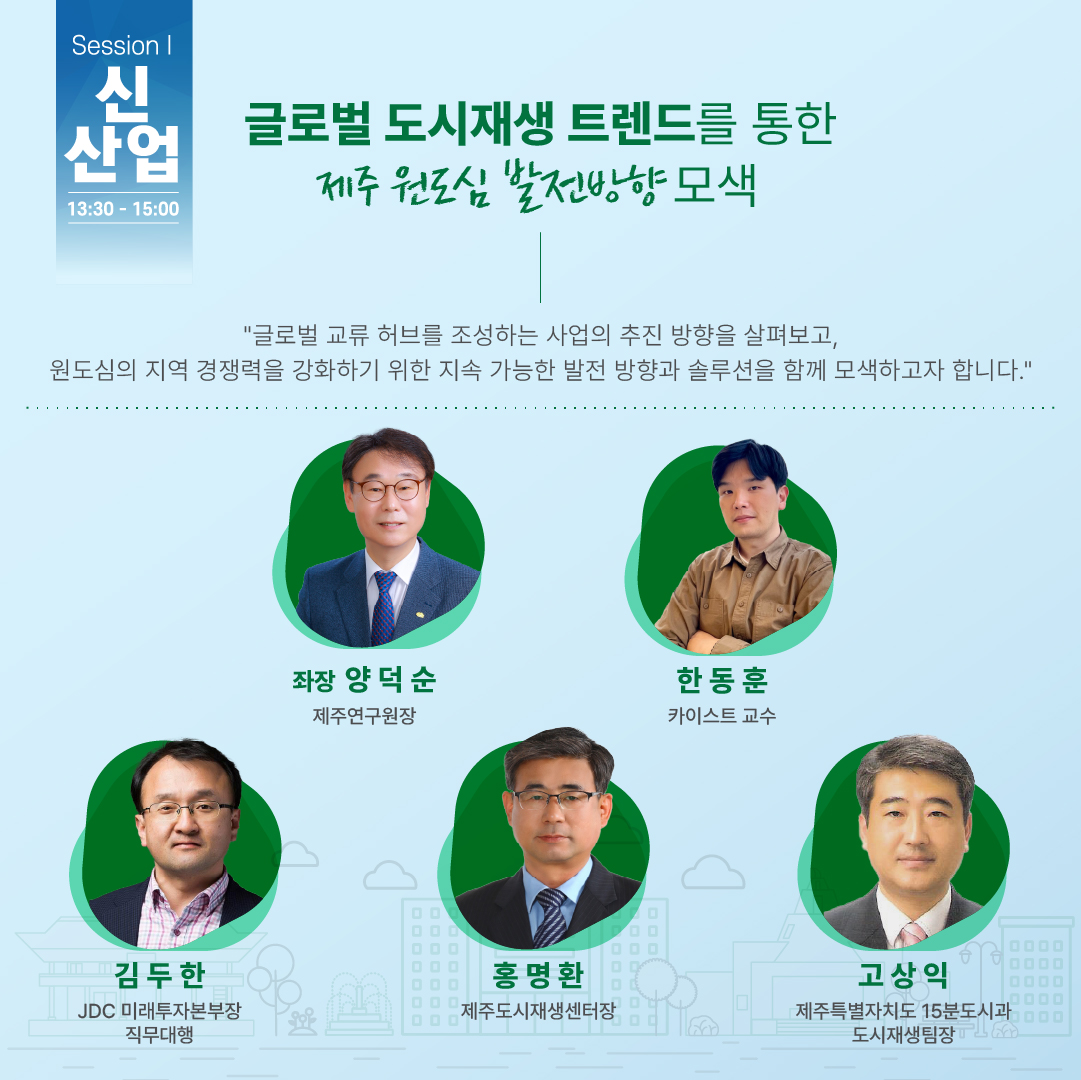 Session I
신산업
13:30 - 15:00

글로벌 도시재생 트렌드를 통한
제주 원도심 발전방향 모색

"글로벌 교류 허브를 조성하는 사업의 추진 방향을 살펴보고,
원도심의 지역 경쟁력을 강화하기 위한 지속 가능한 발전 방향과 솔루션을 함께 모색하고자 합니다."

좌장 양덕순
제주연구원장

한동훈
카이스트 교수

김두한
JDC 미래투자본부장
직무대행

홍명환
제주도시재생센터장

고상익
제주특별자치도 15분도시과
도시재생팀장